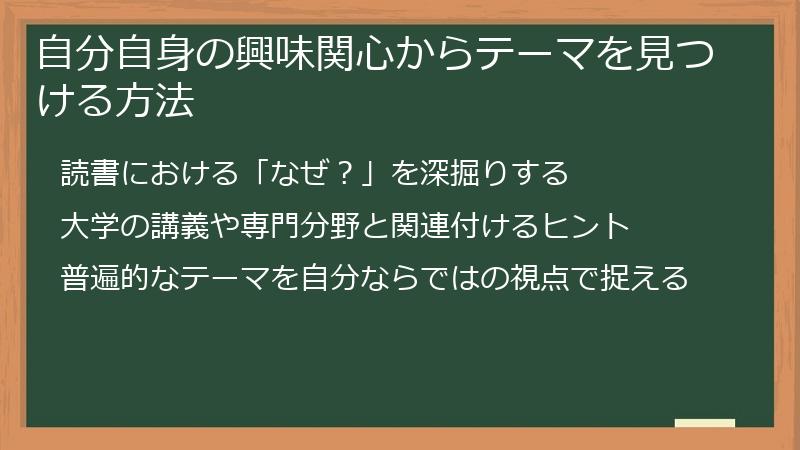 自分自身の興味関心からテーマを見つける方法

読書における「なぜ？」を深掘りする

大学の講義や専門分野と関連付けるヒント

普遍的なテーマを自分ならではの視点で捉える